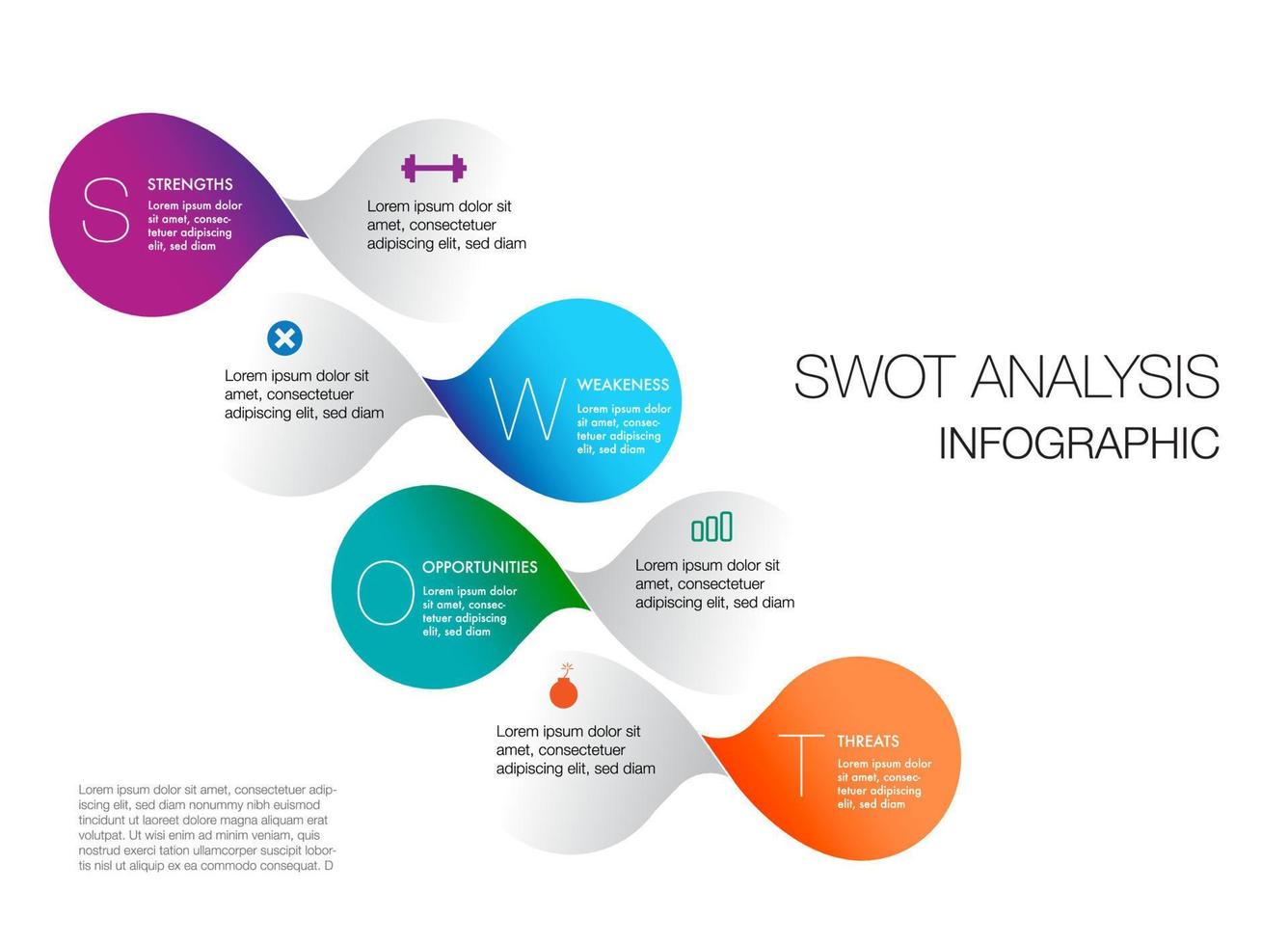 S
STRENGTHS
Lorem ipsum dolor sit amet, consectetuer adipiscing elit, sed diam

Lorem ipsum dolor sit amet, consectetuer adipiscing elit, sed diam

Lorem ipsum dolor sit amet, consectetuer adipiscing elit, sed diam

W
WEAKENESS
Lorem ipsum dolor sit amet, consectetuer adipiscing elit, sed diam

SWOT ANALYSIS
INFOGRAPHIC

O
OPPORTUNITIES
Lorem ipsum dolor sit amet, consectetuer adipiscing elit, sed diam

Lorem ipsum dolor sit amet, consectetuer adipiscing elit, sed diam

Lorem ipsum dolor sit amet, consectetuer adipiscing elit, sed diam

T
THREATS
Lorem ipsum dolor sit amet, consectetuer adipiscing elit, sed diam

Lorem ipsum dolor sit amet, consectetuer adipiscing elit, sed diam nonummy nibh euismod tincidunt ut laoreet dolore magna aliquam erat volutpat. Ut wisi enim ad minim veniam, quis nostrud exerci tation ullamcorper suscipit lobortis nisl ut aliquip ex ea commodo consequat. D